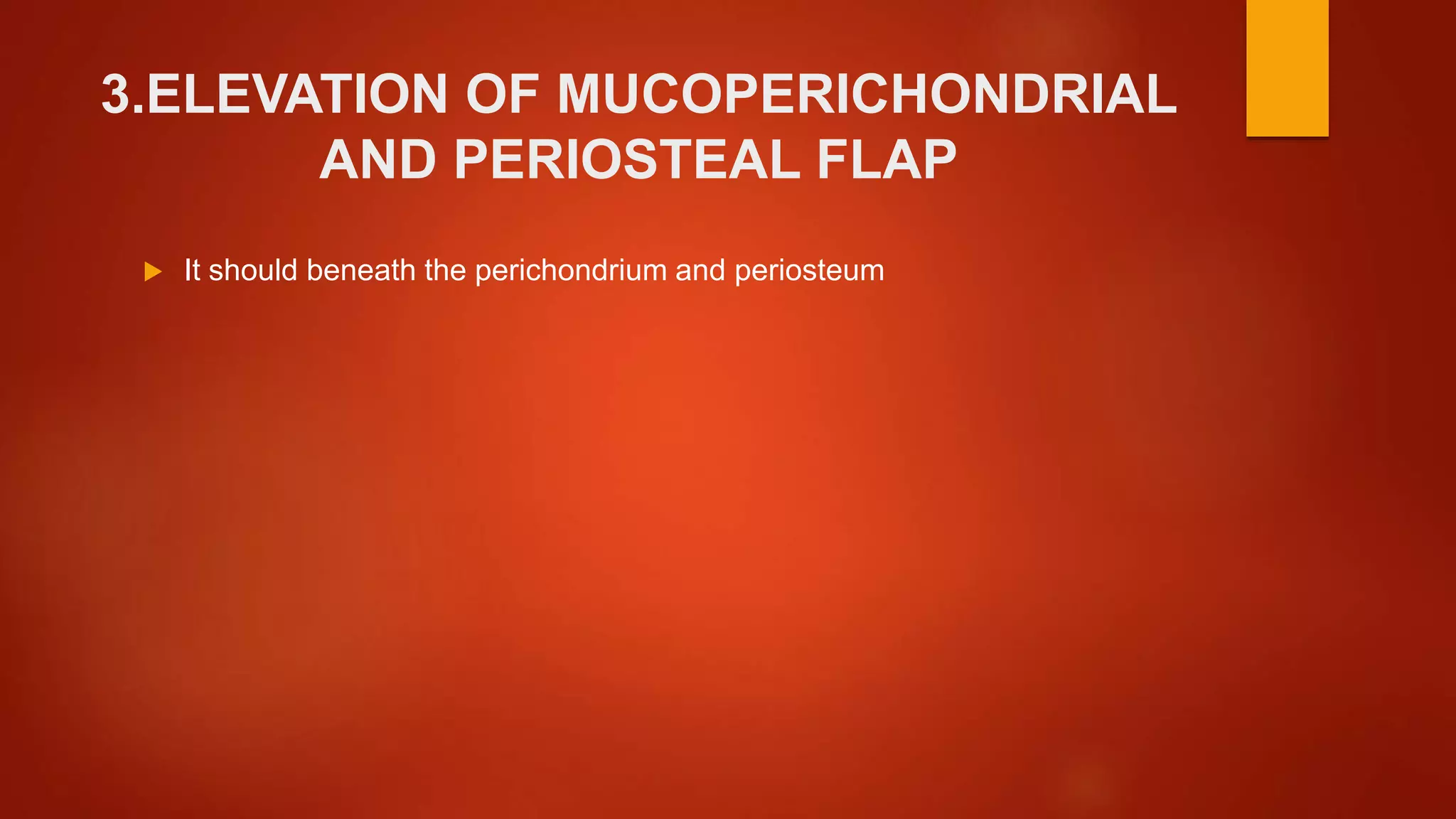 3.ELEVATION OF MUCOPERICHONDRIAL AND PERIOSTEAL FLAP

It should beneath the perichondrium and periosteum